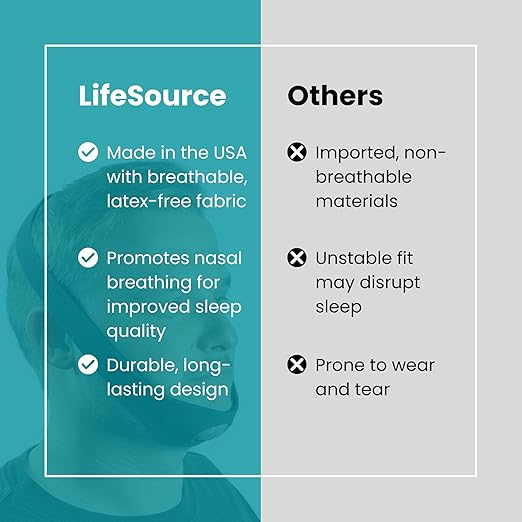 LifeSource

Made in the USA with breathable, latex-free fabric

Promotes nasal breathing for improved sleep quality

Durable, long-lasting design

Others

Imported, non-breathable materials

Unstable fit may disrupt sleep

Prone to wear and tear